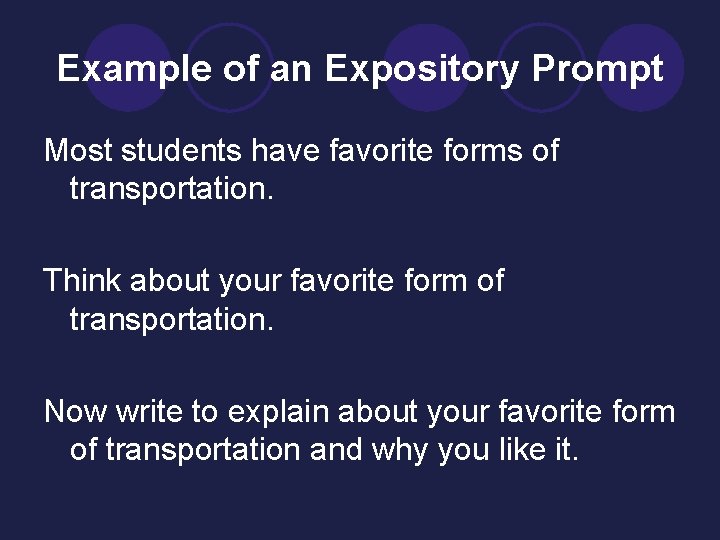 Example of an Expository Prompt

Most students have favorite forms of transportation.

Think about your favorite form of transportation.

Now write to explain about your favorite form of transportation and why you like it.